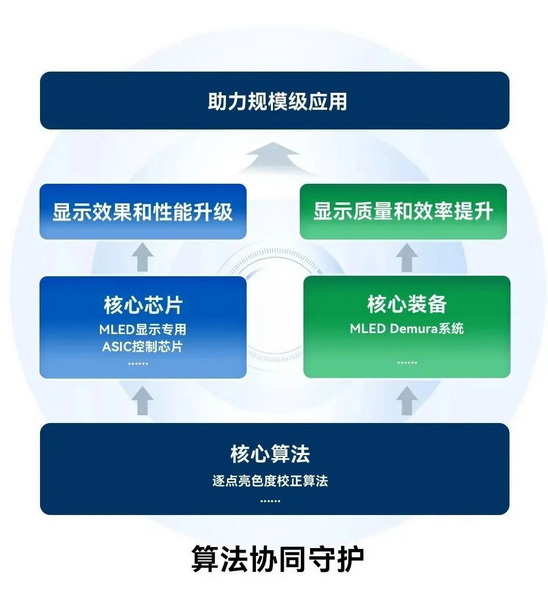 助力规模级应用

显示效果和性能升级

显示质量和效率提升

核心芯片
MLED显示专用
ASIC控制芯片
......

核心装备
MLED Demura系统
......

核心算法
逐点亮色度校正算法
......

算法协同守护